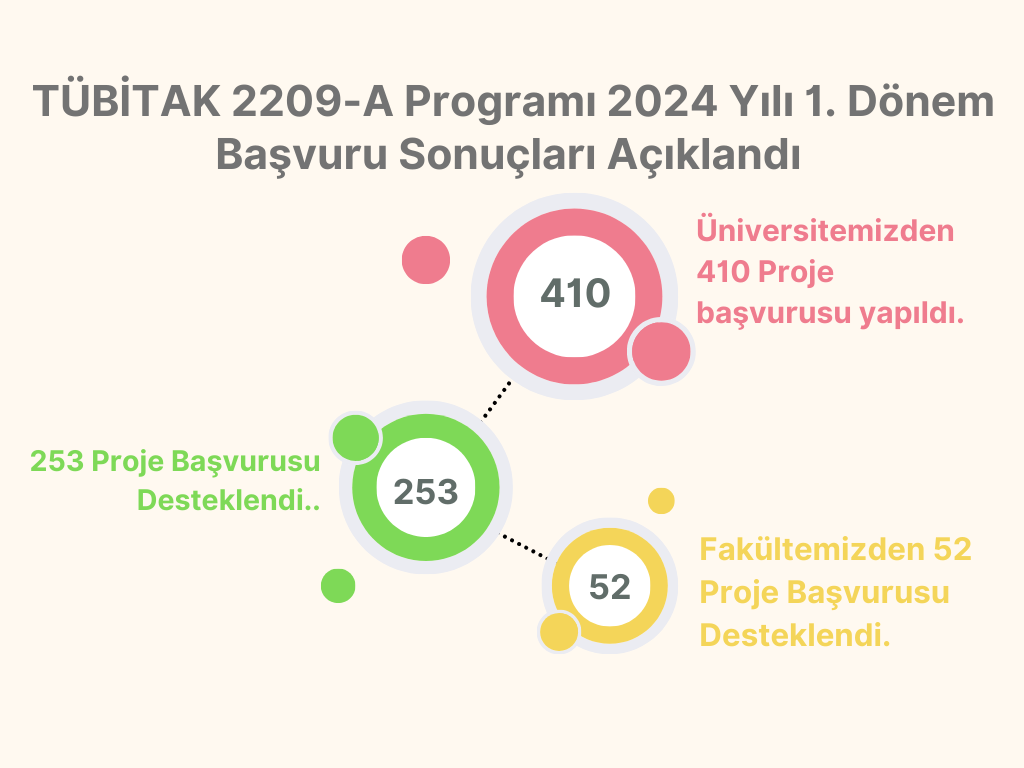 TÜBİTAK 2209-A Programı 2024 Yılı 1. Dönem Başvuru Sonuçları Açıklandı

410

Üniversitemizden 410 Proje başvurusu yapıldı.

253 Proje Başvurusu Desteklendi..

253

52

Fakültemizden 52 Proje Başvurusu Desteklendi.